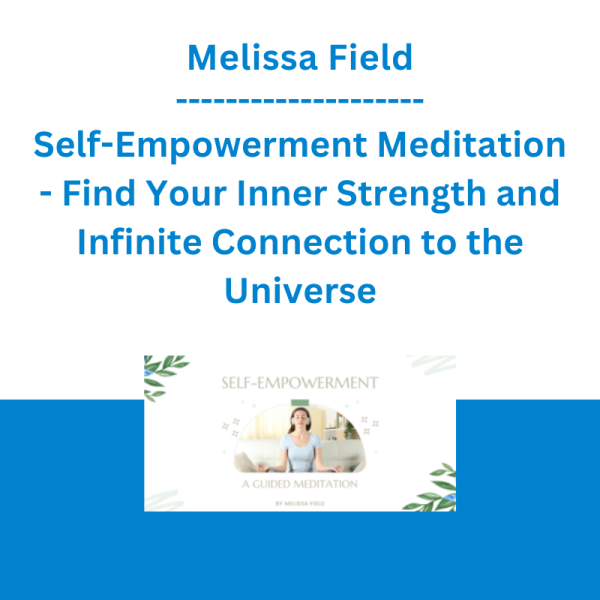 Melissa Field
--------------------
Self-Empowerment Meditation - Find Your Inner Strength and Infinite Connection to the Universe

SELF-EMPOWERMENT
A GUIDED MEDITATION
BY MELISSA FIELD